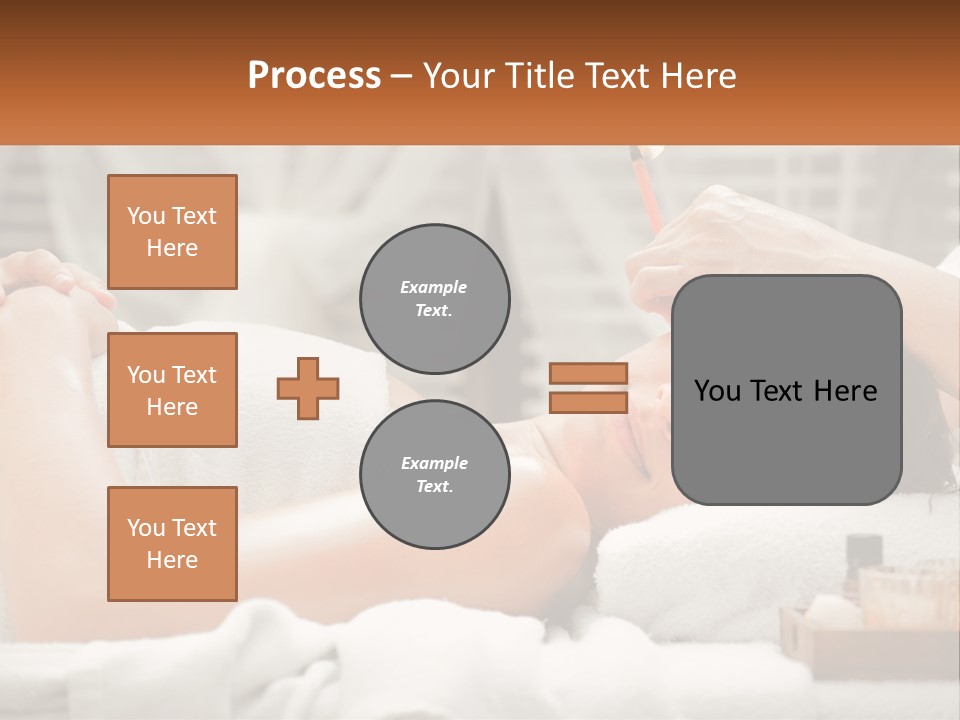 Process – Your Title Text Here

You Text Here

You Text Here

You Text Here

Example Text.

Example Text.

You Text Here